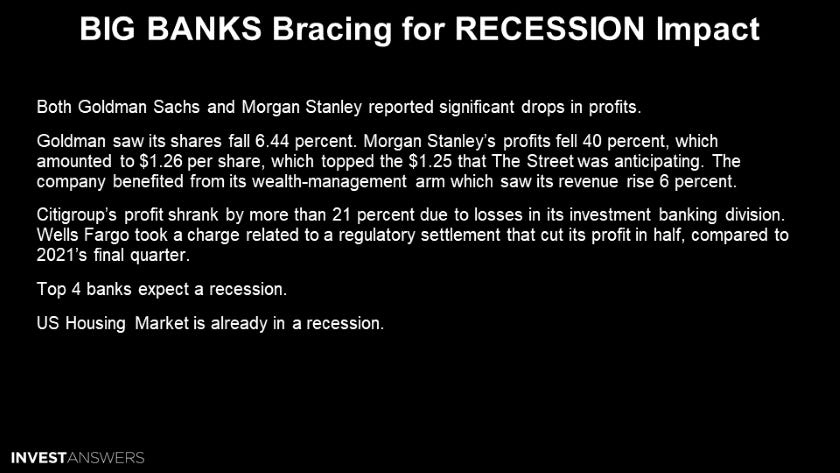 BIG BANKS Bracing for RECESSION Impact

Both Goldman Sachs and Morgan Stanley reported significant drops in profits.

Goldman saw its shares fall 6.44 percent. Morgan Stanley's profits fell 40 percent, which amounted to \$1.26 per share, which topped the \$1.25 that The Street was anticipating. The company benefited from its wealth-management arm which saw its revenue rise 6 percent.

Citigroup's profit shrank by more than 21 percent due to losses in its investment banking division. Wells Fargo took a charge related to a regulatory settlement that cut its profit in half, compared to 2021's final quarter.

Top 4 banks expect a recession.

US Housing Market is already in a recession.

INVESTANSWERS